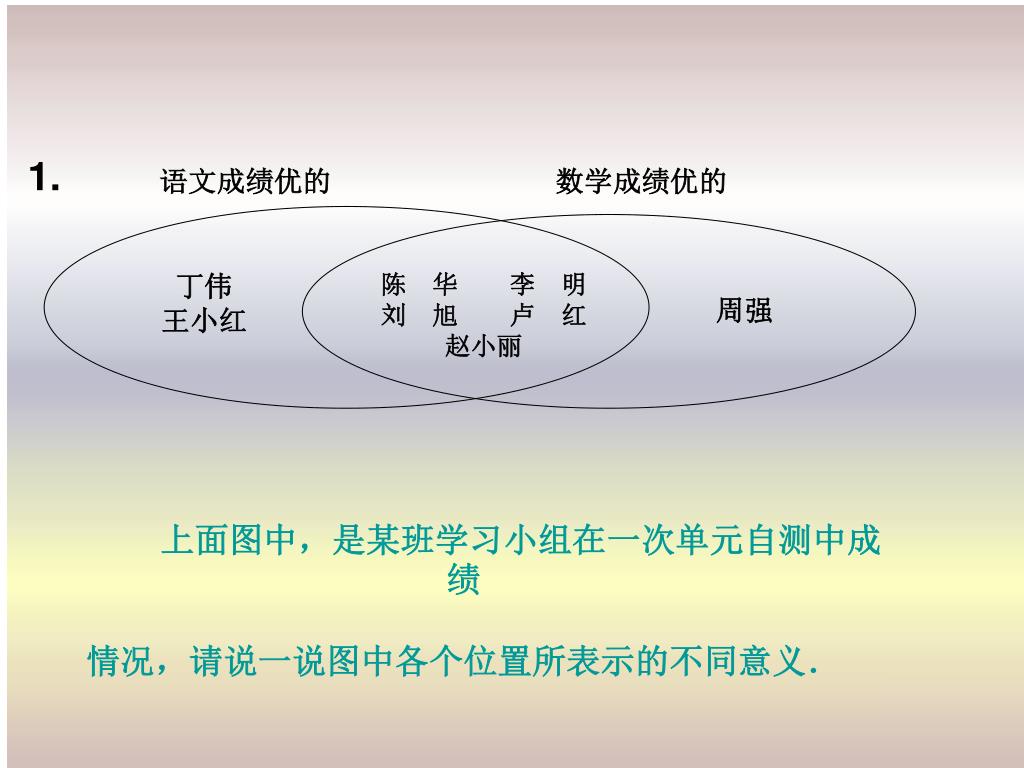 1.

语文成绩优的

数学成绩优的

丁伟
王小红

陈 华 李 明
刘 旭 卢 红
赵小丽

周强

上面图中，是某班学习小组在一次单元自测中成绩

情况，请说一说图中各个位置所表示的不同意义.